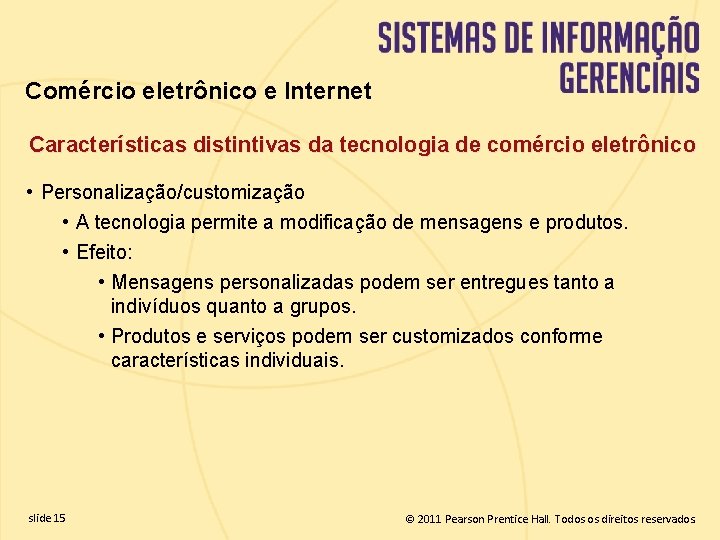 SISTEMAS DE INFORMAÇÃO GERENCIAIS

Comércio eletrônico e Internet

Características distintivas da tecnologia de comércio eletrônico

• Personalização/customização
• A tecnologia permite a modificação de mensagens e produtos.
• Efeito:
• Mensagens personalizadas podem ser entregues tanto a indivíduos quanto a grupos.
• Produtos e serviços podem ser customizados conforme características individuais.

slide 15

© 2011 Pearson Prentice Hall. Todos os direitos reservados